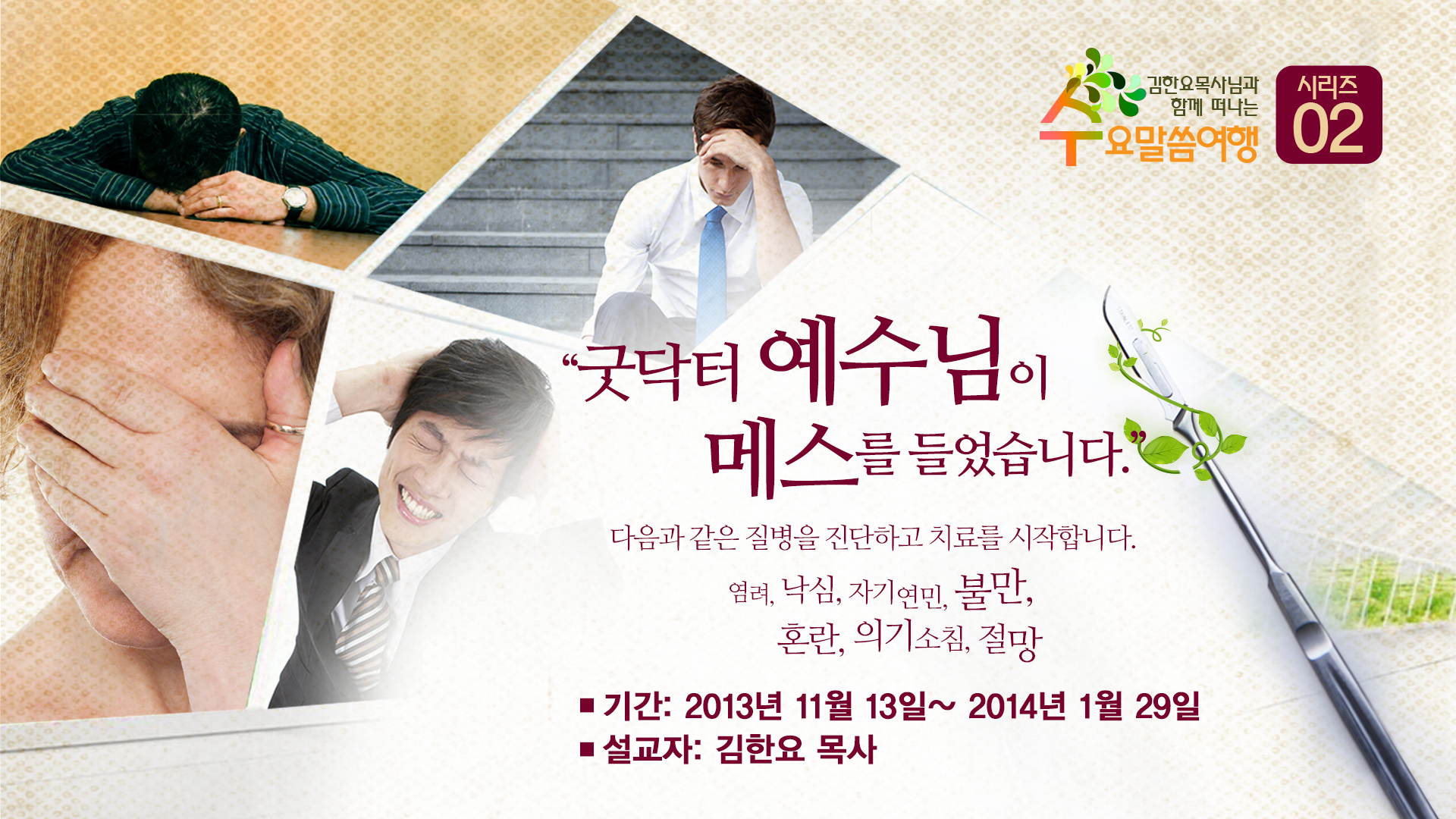 김한요목사님과 함께 떠나는
수요말씀여행

시리즈 02

"굿닥터 예수님이 메스를 들었습니다."

다음과 같은 질병을 진단하고 치료를 시작합니다.

염려, 낙심, 자기연민, 불만, 혼란, 의기소침, 절망

■ 기간: 2013년 11월 13일~ 2014년 1월 29일
■ 설교자: 김한요 목사